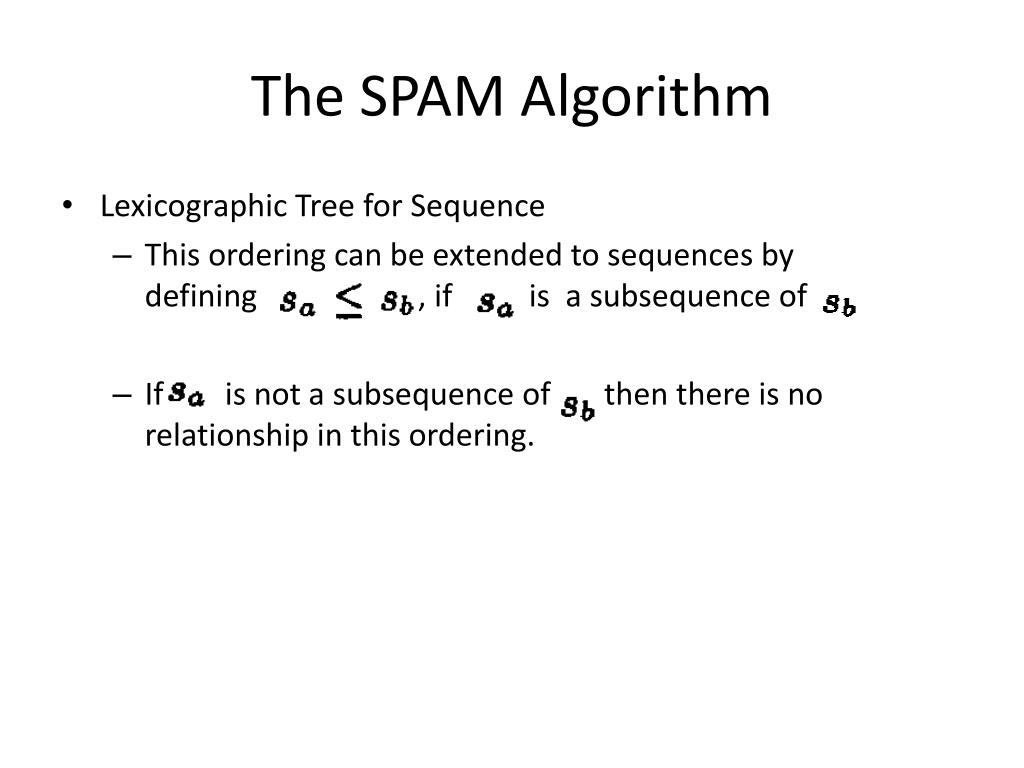 The SPAM Algorithm

• Lexicographic Tree for Sequence
 – This ordering can be extended to sequences by defining $s_a \leq s_b$, if $s_a$ is a subsequence of $s_b$

 – If $s_a$ is not a subsequence of $s_b$ then there is no relationship in this ordering.